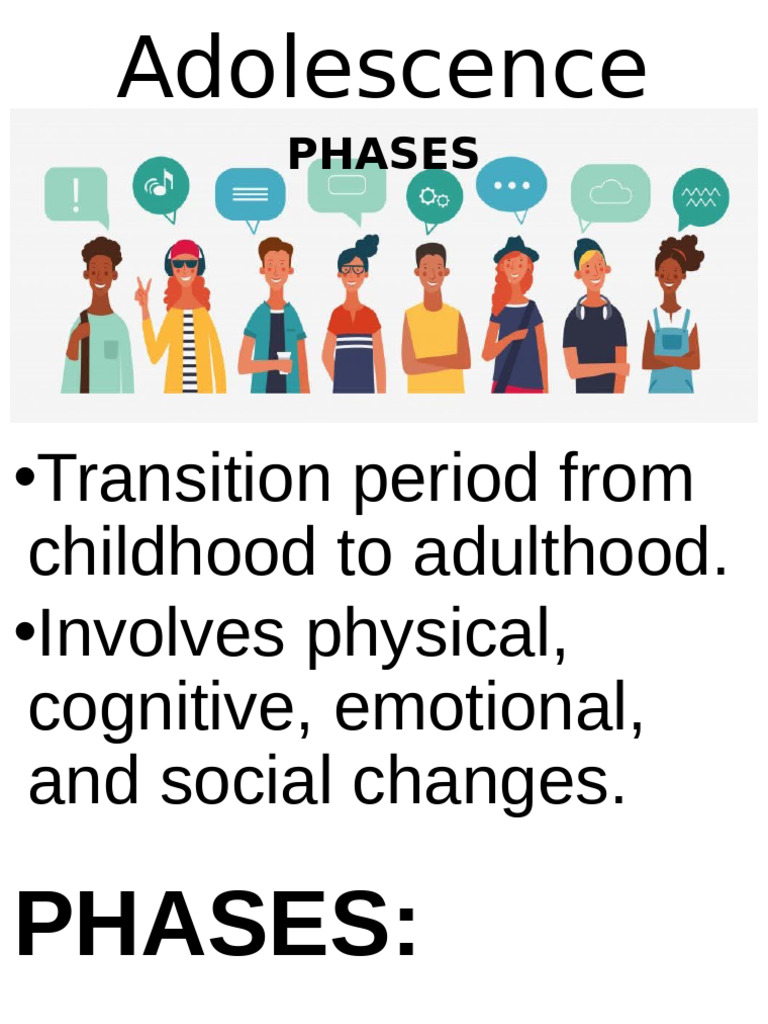 Adolescence

PHASES

•Transition period from childhood to adulthood.

•Involves physical, cognitive, emotional, and social changes.

PHASES: